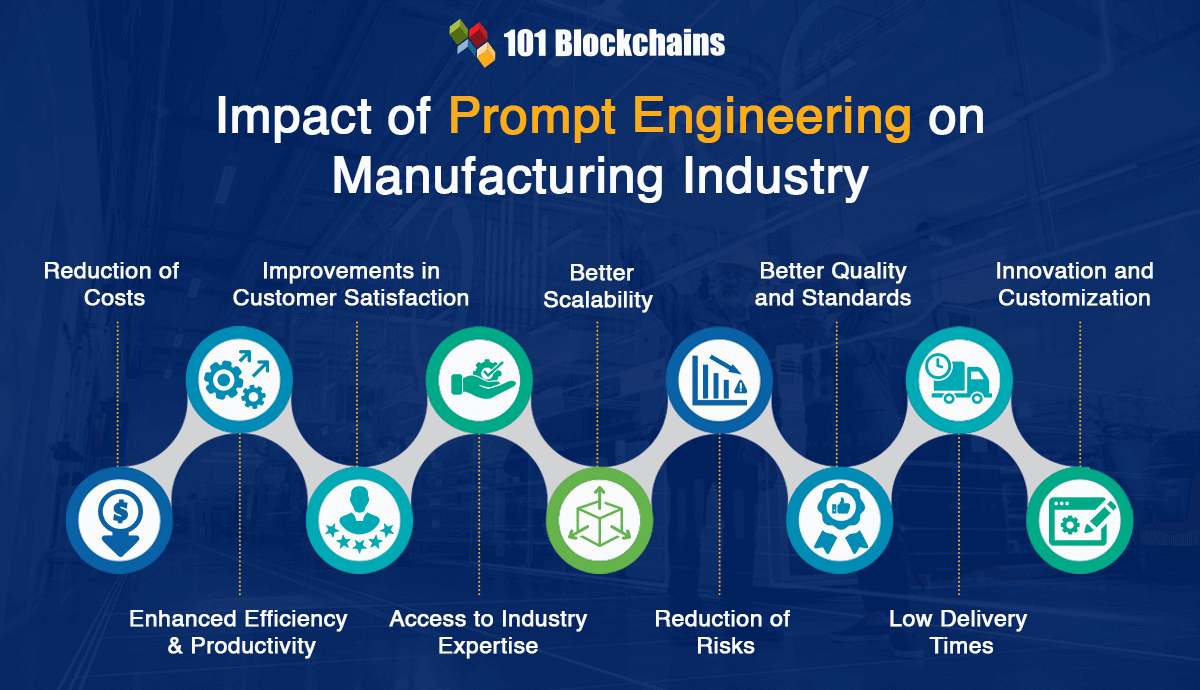 101 Blockchains

Impact of Prompt Engineering on Manufacturing Industry

Reduction of Costs

Enhanced Efficiency & Productivity

Improvements in Customer Satisfaction

Access to Industry Expertise

Better Scalability

Reduction of Risks

Better Quality and Standards

Low Delivery Times

Innovation and Customization